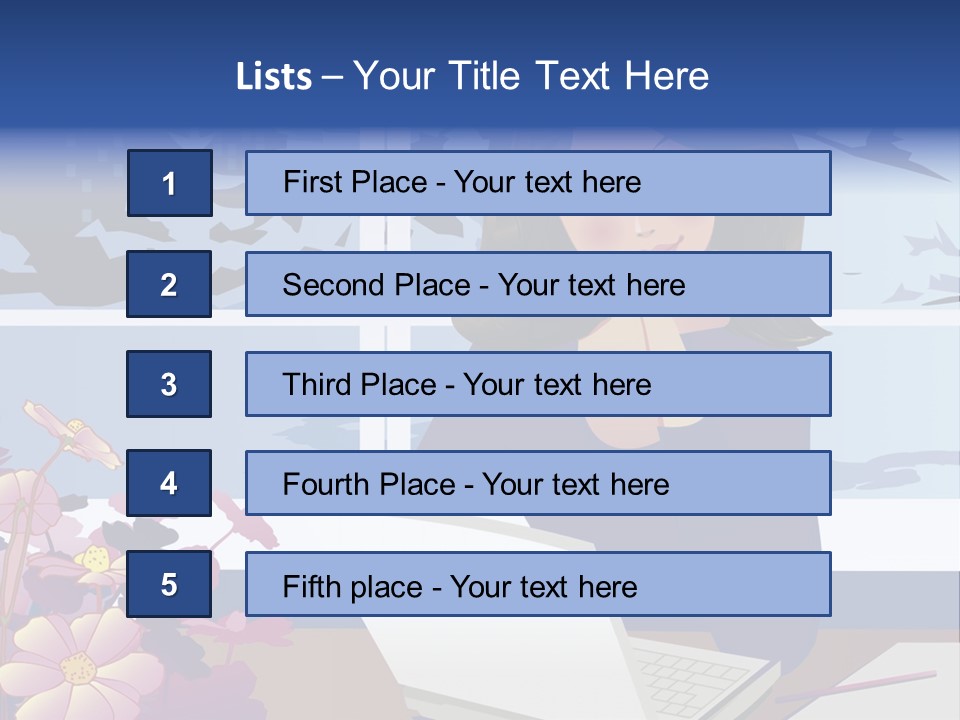 Lists – Your Title Text Here

1
First Place - Your text here

2
Second Place - Your text here

3
Third Place - Your text here

4
Fourth Place - Your text here

5
Fifth place - Your text here